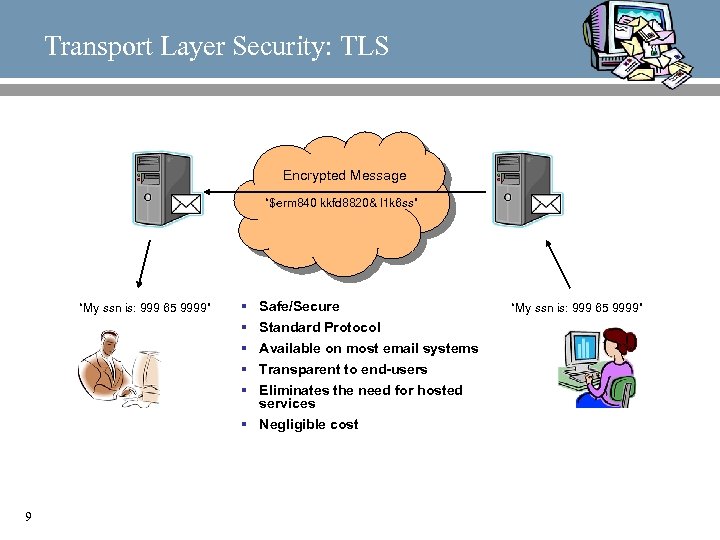 Transport Layer Security: TLS

Encrypted Message

"$erm840 kkfd8820& l1k6ss"

"My ssn is: 999 65 9999"

- Safe/Secure
- Standard Protocol
- Available on most email systems
- Transparent to end-users
- Eliminates the need for hosted services
- Negligible cost

"My ssn is: 999 65 9999"

9